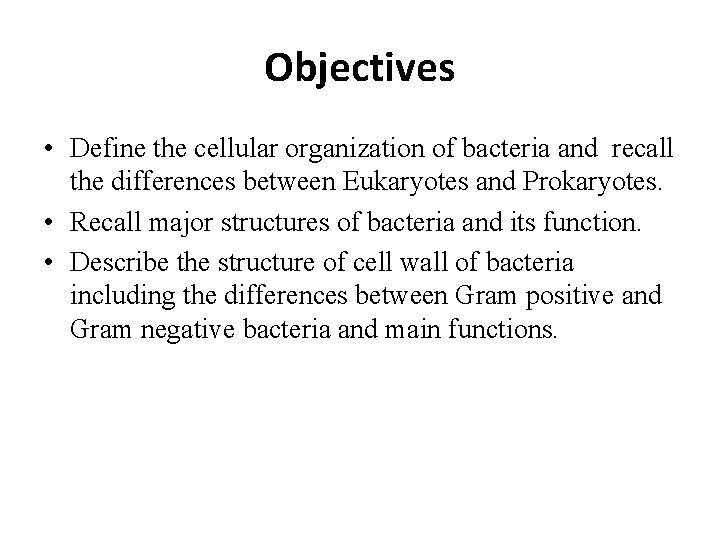 Objectives

• Define the cellular organization of bacteria and recall the differences between Eukaryotes and Prokaryotes.
• Recall major structures of bacteria and its function.
• Describe the structure of cell wall of bacteria including the differences between Gram positive and Gram negative bacteria and main functions.